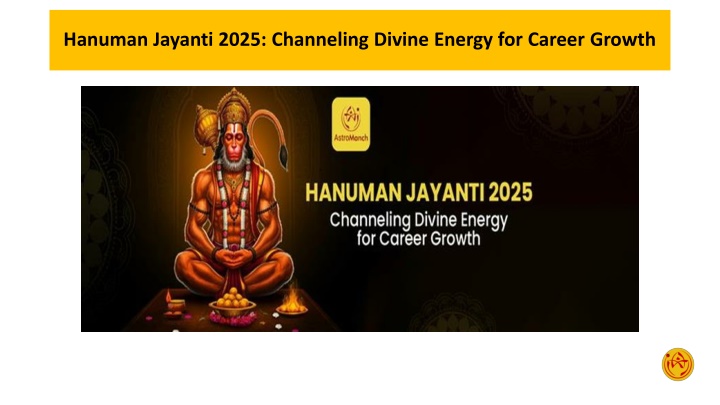 Hanuman Jayanti 2025: Channeling Divine Energy for Career Growth

AstroManch

HANUMAN JAYANTI 2025

Channeling Divine Energy for Career Growth